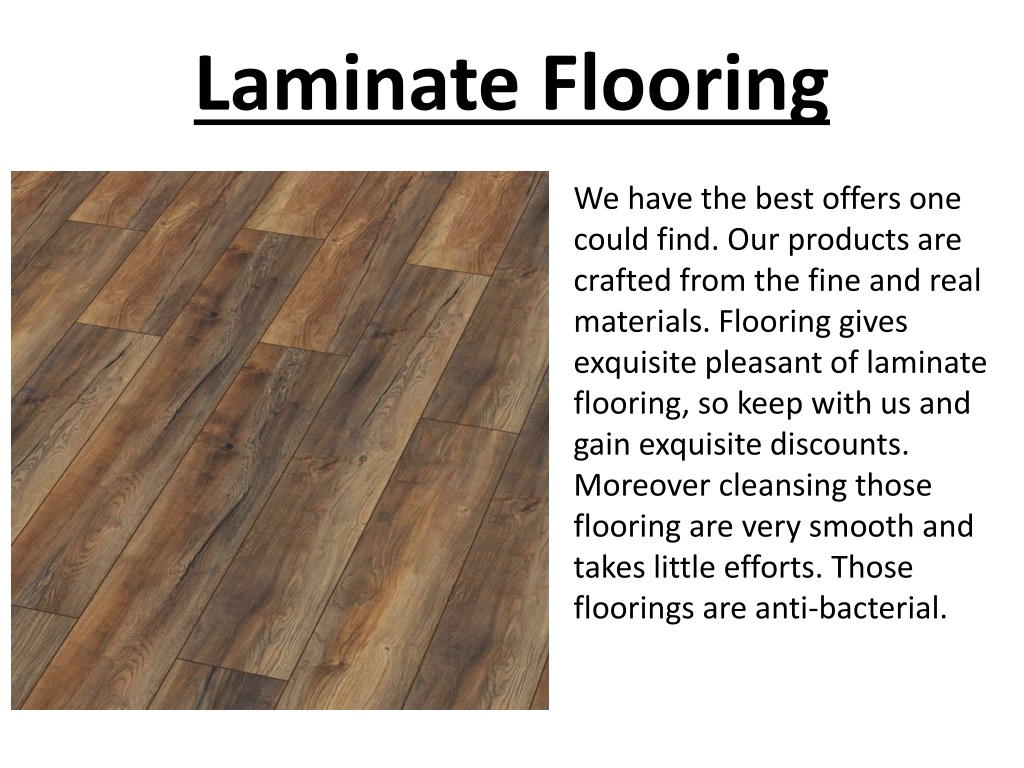 Laminate Flooring

We have the best offers one could find. Our products are crafted from the fine and real materials. Flooring gives exquisite pleasant of laminate flooring, so keep with us and gain exquisite discounts. Moreover cleansing those flooring are very smooth and takes little efforts. Those floorings are anti-bacterial.